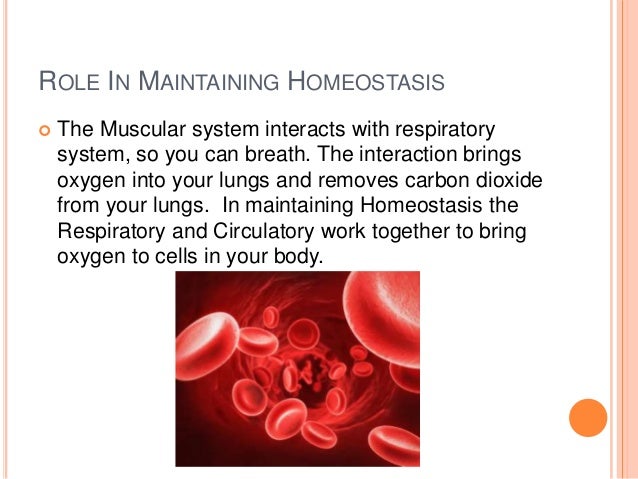 ROLE IN MAINTAINING HOMEOSTASIS

The Muscular system interacts with respiratory system, so you can breath. The interaction brings oxygen into your lungs and removes carbon dioxide from your lungs. In maintaining Homeostasis the Respiratory and Circulatory work together to bring oxygen to cells in your body.